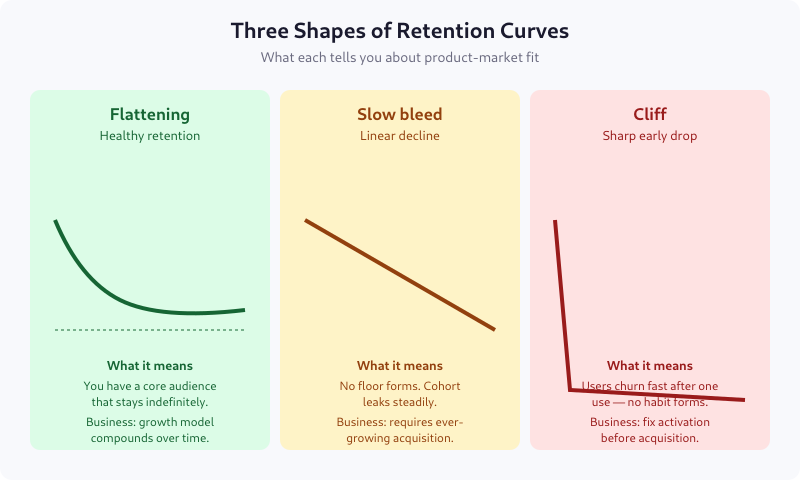 Three Shapes of Retention Curves

What each tells you about product-market fit

Flattening

Healthy retention

What it means

You have a core audience that stays indefinitely.

Business: growth model compounds over time.

Slow bleed

Linear decline

What it means

No floor forms. Cohort leaks steadily.

Business: requires ever-growing acquisition.

Cliff

Sharp early drop

What it means

Users churn fast after one use — no habit forms.

Business: fix activation before acquisition.